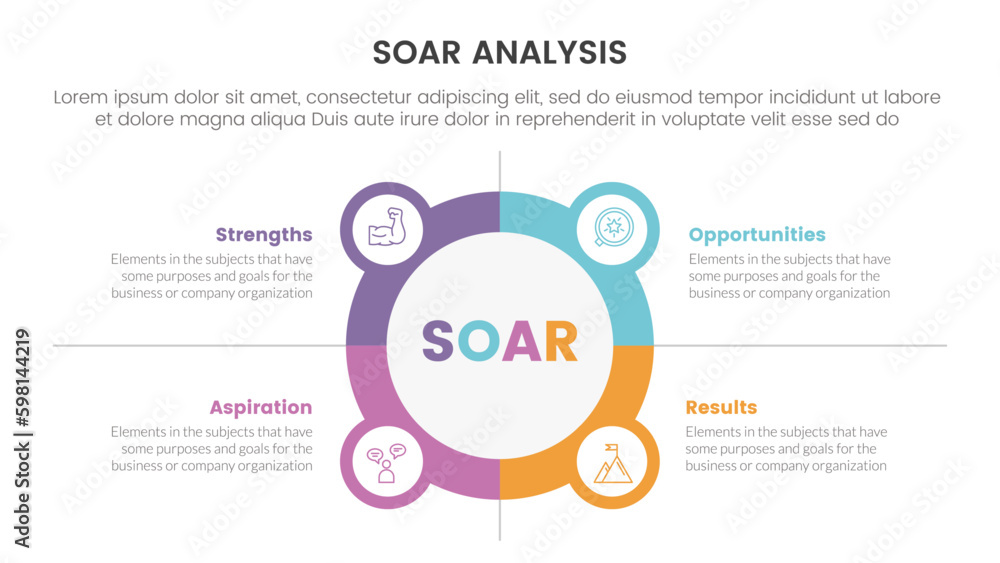 SOAR ANALYSIS

Lorem ipsum dolor sit amet, consectetur adipiscing elit, sed do eiusmod tempor incididunt ut labore et dolore magna aliqua Duis aute irure dolor in reprehenderit in voluptate velit esse sed do

Strengths
Elements in the subjects that have some purposes and goals for the business or company organization

Opportunities
Elements in the subjects that have some purposes and goals for the business or company organization

SOAR

Aspiration
Elements in the subjects that have some purposes and goals for the business or company organization

Results
Elements in the subjects that have some purposes and goals for the business or company organization

Adobe Stock | #598144219